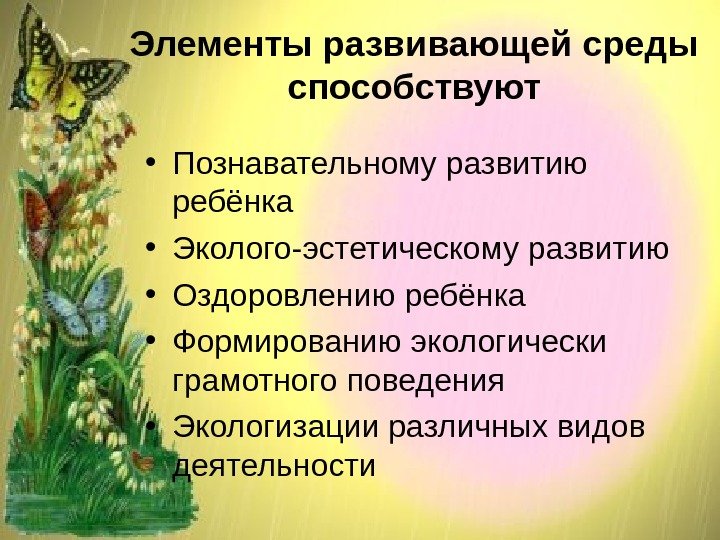 Элементы развивающей среды способствуют

• Познавательному развитию ребёнка
• Эколого-эстетическому развитию
• Оздоровлению ребёнка
• Формированию экологически грамотного поведения
• Экологизации различных видов деятельности